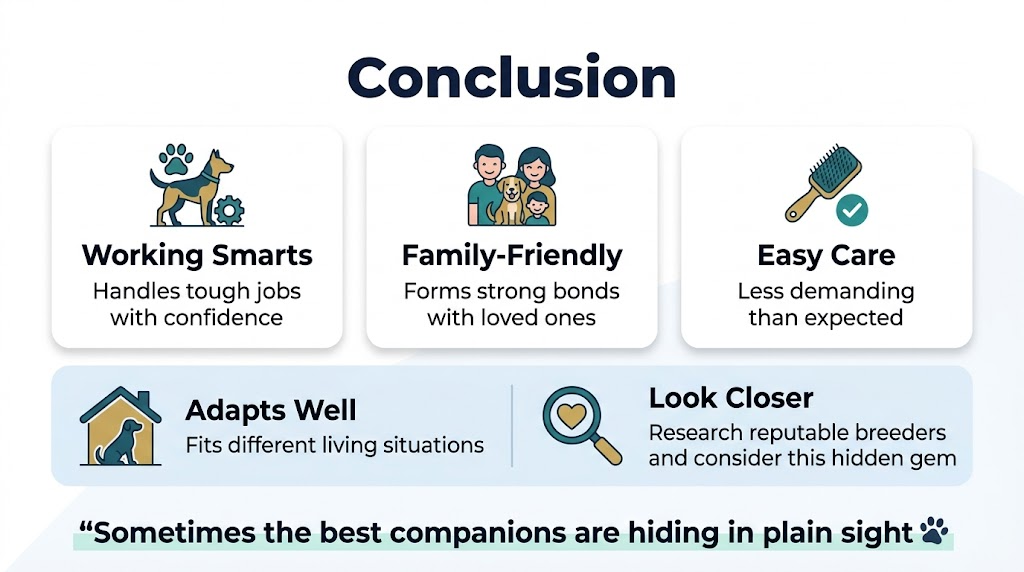 Conclusion

Working Smarts
Handles tough jobs with confidence

Family-Friendly
Forms strong bonds with loved ones

Easy Care
Less demanding than expected

Adapts Well
Fits different living situations

Look Closer
Research reputable breeders and consider this hidden gem

“Sometimes the best companions are hiding in plain sight